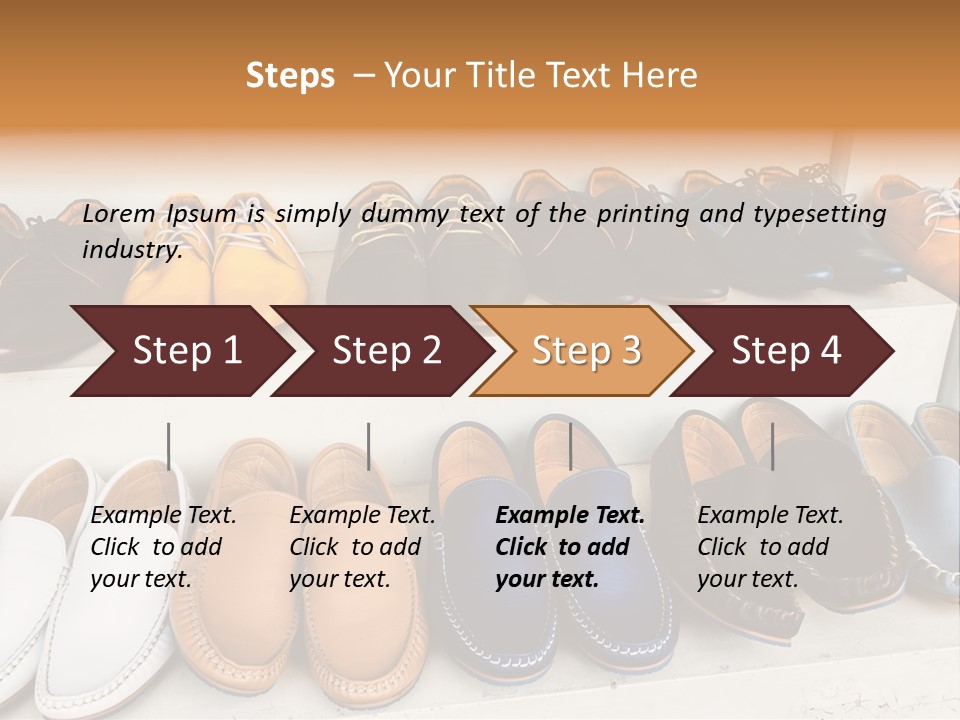 Steps – Your Title Text Here

Lorem Ipsum is simply dummy text of the printing and typesetting industry.

Step 1

Step 2

Step 3

Step 4

Example Text. Click to add your text.

Example Text. Click to add your text.

Example Text. Click to add your text.

Example Text. Click to add your text.